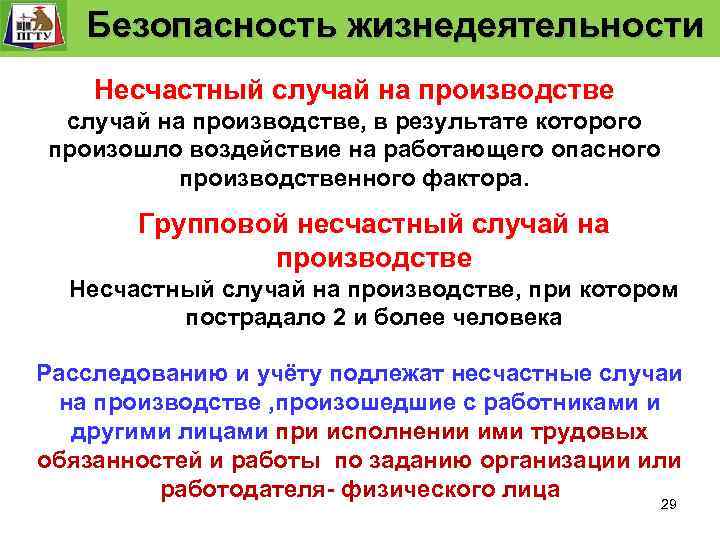 ПГТУ

Безопасность жизнедеятельности

Несчастный случай на производстве
случай на производстве, в результате которого произошло воздействие на работающего опасного производственного фактора.

Групповой несчастный случай на производстве
Несчастный случай на производстве, при котором пострадало 2 и более человека

Расследованию и учёту подлежат несчастные случаи на производстве ,произошедшие с работниками и другими лицами при исполнении ими трудовых обязанностей и работы по заданию организации или работодателя- физического лица

29